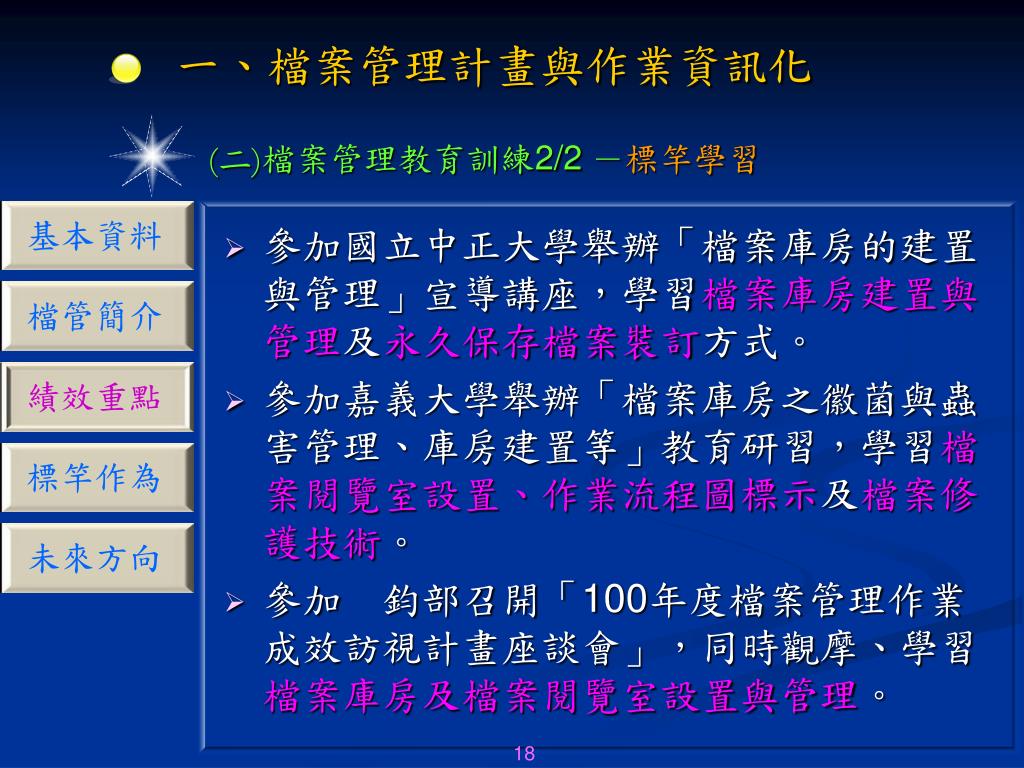 一、檔案管理計畫與作業資訊化

(二)檔案管理教育訓練2/2 －標竿學習

基本資料

檔管簡介

績效重點

標竿作為

未來方向

➢ 參加國立中正大學舉辦「檔案庫房的建置與管理」宣導講座，學習檔案庫房建置與管理及永久保存檔案裝訂方式。

➢ 參加嘉義大學舉辦「檔案庫房之黴菌與蟲害管理、庫房建置等」教育研習，學習檔案閱覽室設置、作業流程圖標示及檔案修護技術。

➢ 參加　鈞部召開「100年度檔案管理作業成效訪視計畫座談會」，同時觀摩、學習檔案庫房及檔案閱覽室設置與管理。

18